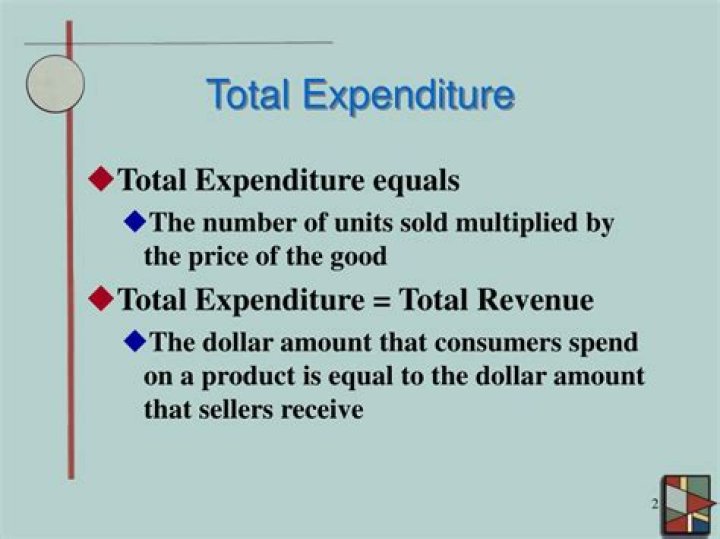 Total Expenditure

◆Total Expenditure equals

◆The number of units sold multiplied by the price of the good

◆Total Expenditure = Total Revenue

◆The dollar amount that consumers spend on a product is equal to the dollar amount that sellers receive

2